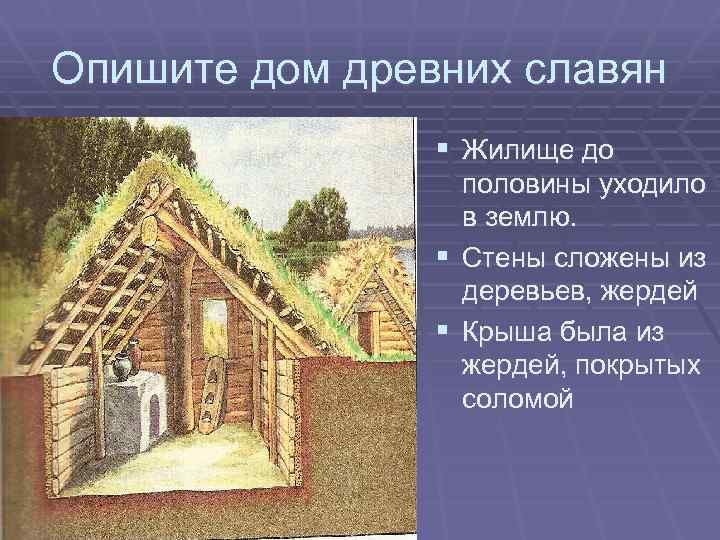 Опишите дом древних славян

▪ Жилище до половины уходило в землю.
▪ Стены сложены из деревьев, жердей
▪ Крыша была из жердей, покрытых соломой